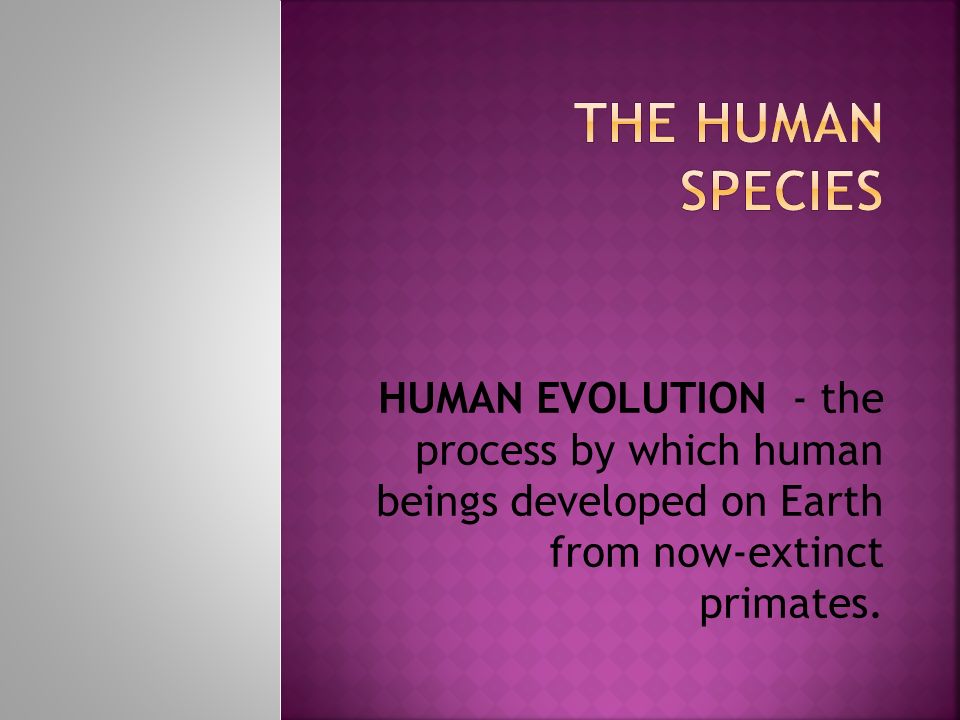 THE HUMAN SPECIES

HUMAN EVOLUTION - the process by which human beings developed on Earth from now-extinct primates.